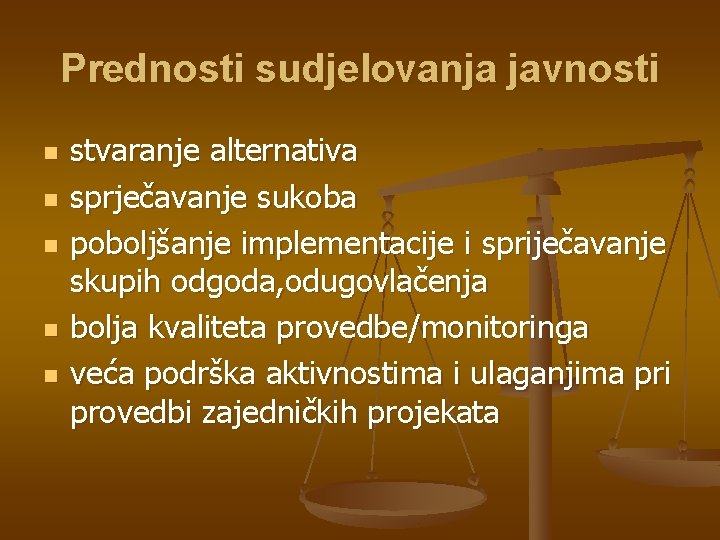 Prednosti sudjelovanja javnosti

- stvaranje alternativa
- sprječavanje sukoba
- poboljšanje implementacije i spriječavanje skupih odgoda,odugovlačenja
- bolja kvaliteta provedbe/monitoringa
- veća podrška aktivnostima i ulaganjima pri provedbi zajedničkih projekata